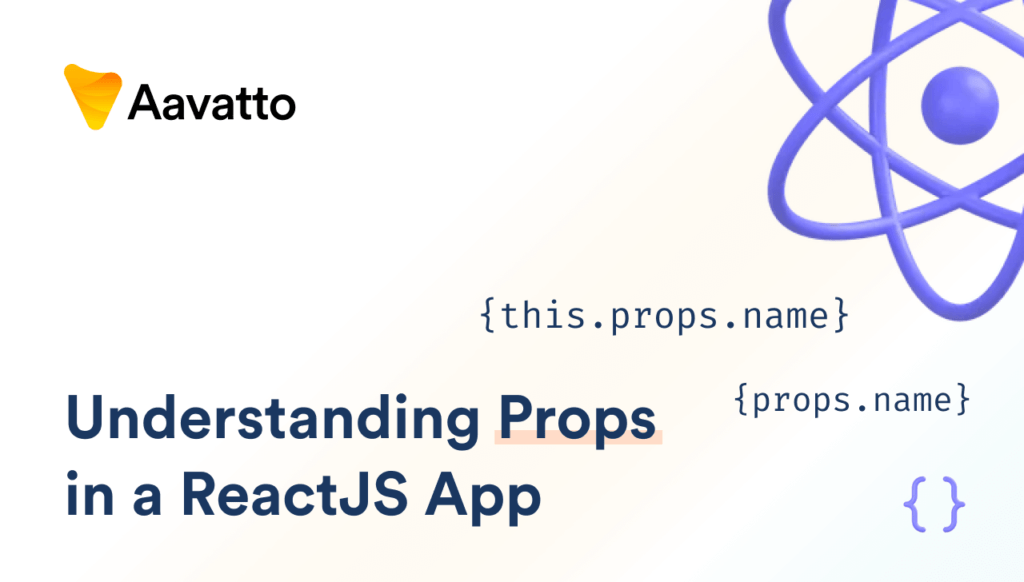 Aavatto

{this.props.name}

{props.name}

Understanding Props in a ReactJS App

{ }